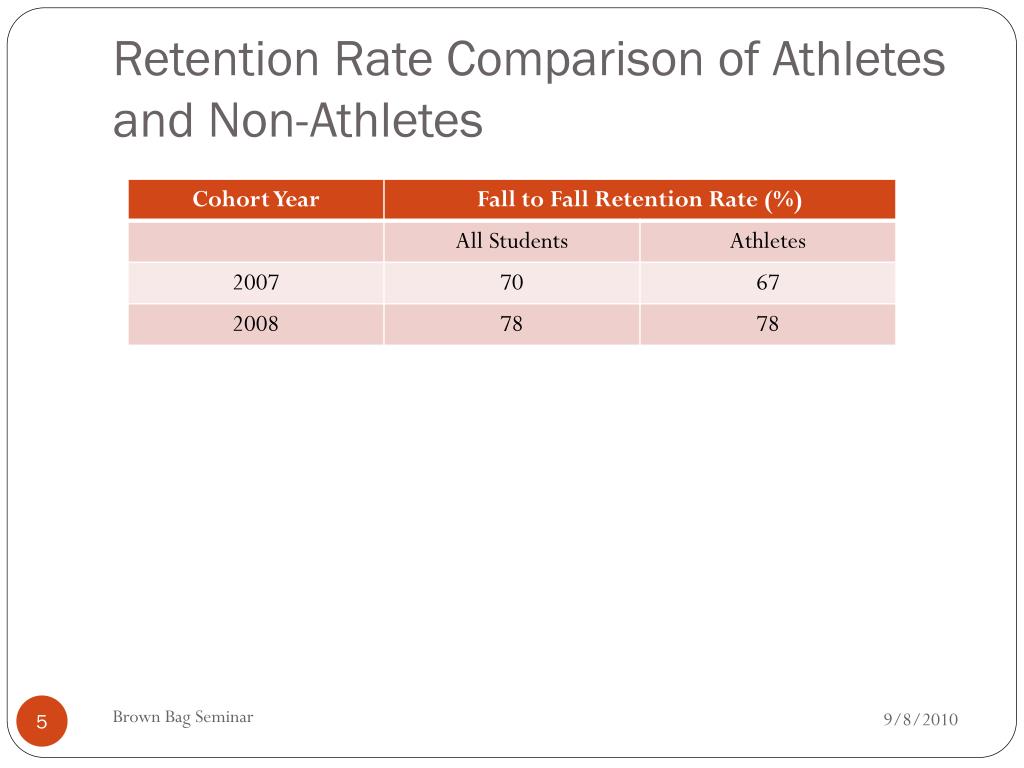 Retention Rate Comparison of Athletes and Non-Athletes

| Cohort Year | Fall to Fall Retention Rate (%) | |
|---|---|---|
| | All Students | Athletes |
| 2007 | 70 | 67 |
| 2008 | 78 | 78 |

5

Brown Bag Seminar

9/8/2010